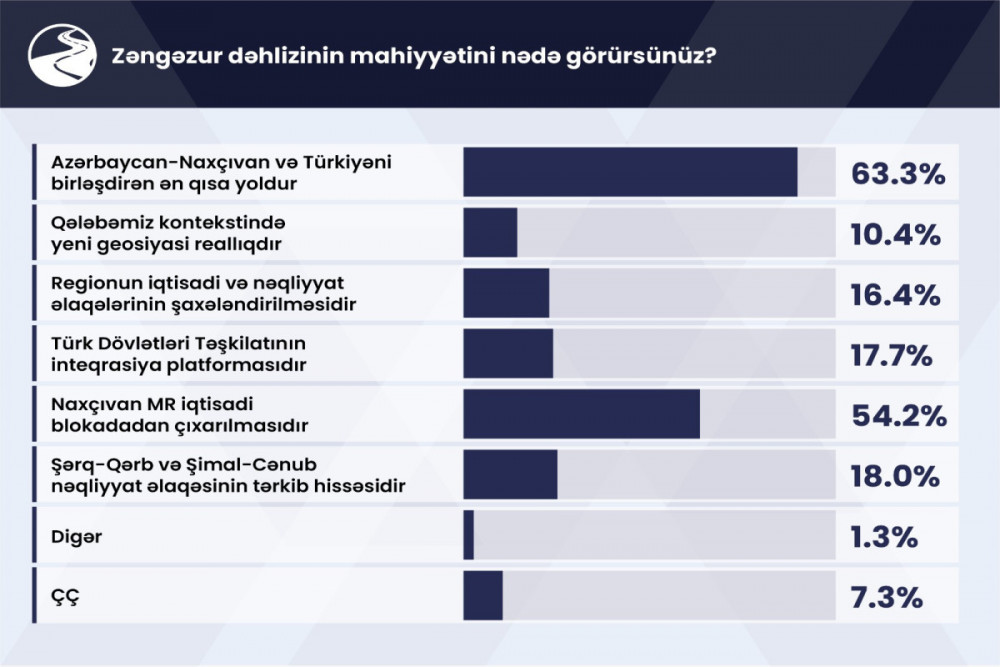 Zəngəzur dəhlizinin mahiyyətini nədə görürsünüz?

Azərbaycan-Naxçıvan və Türkiyəni birləşdirən ən qısa yoldur 63.3%

Qələbəmiz kontekstində yeni geosiyasi reallıqdır 10.4%

Regionun iqtisadi və nəqliyyat əlaqələrinin şaxələndirilməsidir 16.4%

Türk Dövlətləri Təşkilatının inteqrasiya platformasıdır 17.7%

Naxçıvan MR iqtisadi blokadadan çıxarılmasıdır 54.2%

Şərq-Qərb və Şimal-Cənub nəqliyyat əlaqəsinin tərkib hissəsidir 18.0%

Digər 1.3%

ÇÇ 7.3%